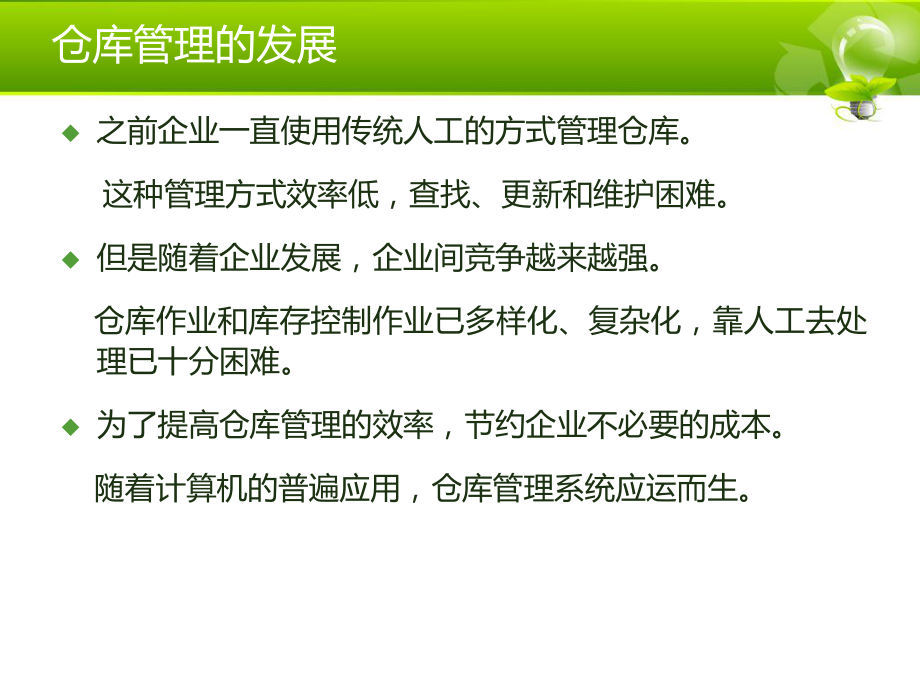 仓库管理的发展

◆ 之前企业一直使用传统人工的方式管理仓库。

这种管理方式效率低，查找、更新和维护困难。

◆ 但是随着企业发展，企业间竞争越来越强。

仓库作业和库存控制作业已多样化、复杂化，靠人工去处理已十分困难。

◆ 为了提高仓库管理的效率，节约企业不必要的成本。

随着计算机的普遍应用，仓库管理系统应运而生。